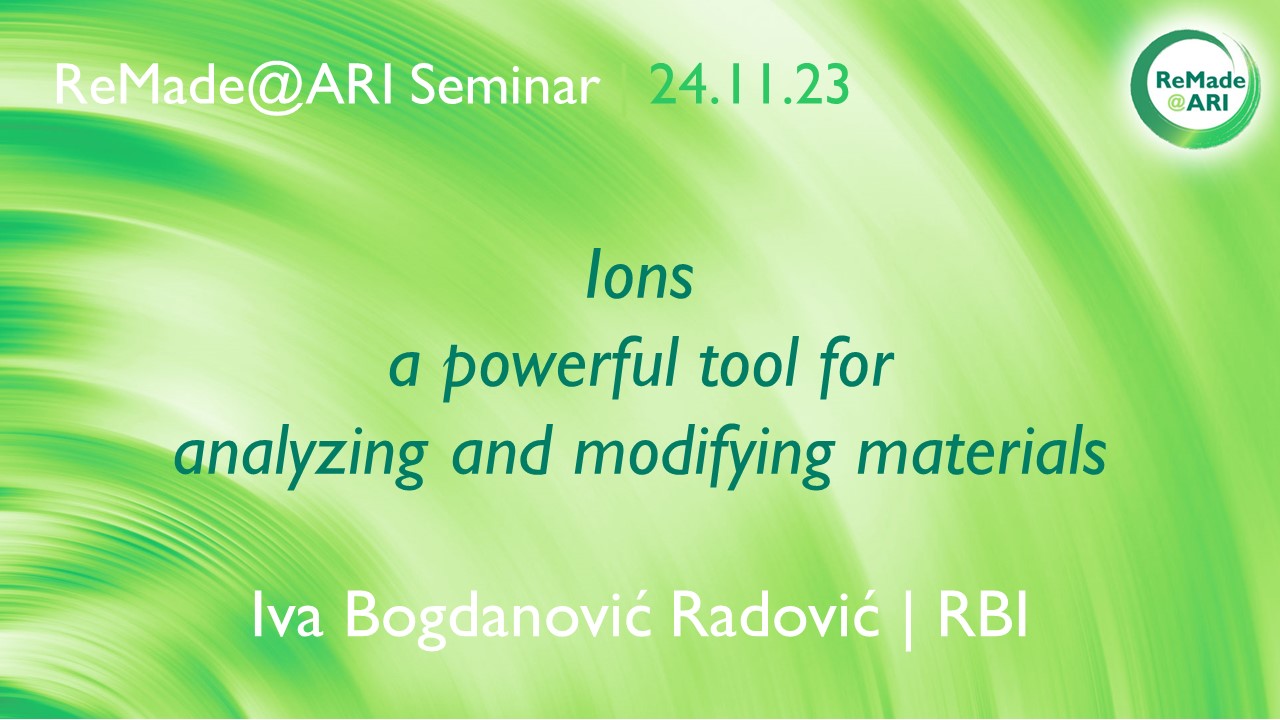 ReMade@ARI Seminar | 24.11.23

ReMade @ARI

Ions
a powerful tool for
analyzing and modifying materials

Iva Bogdanović Radović | RBI